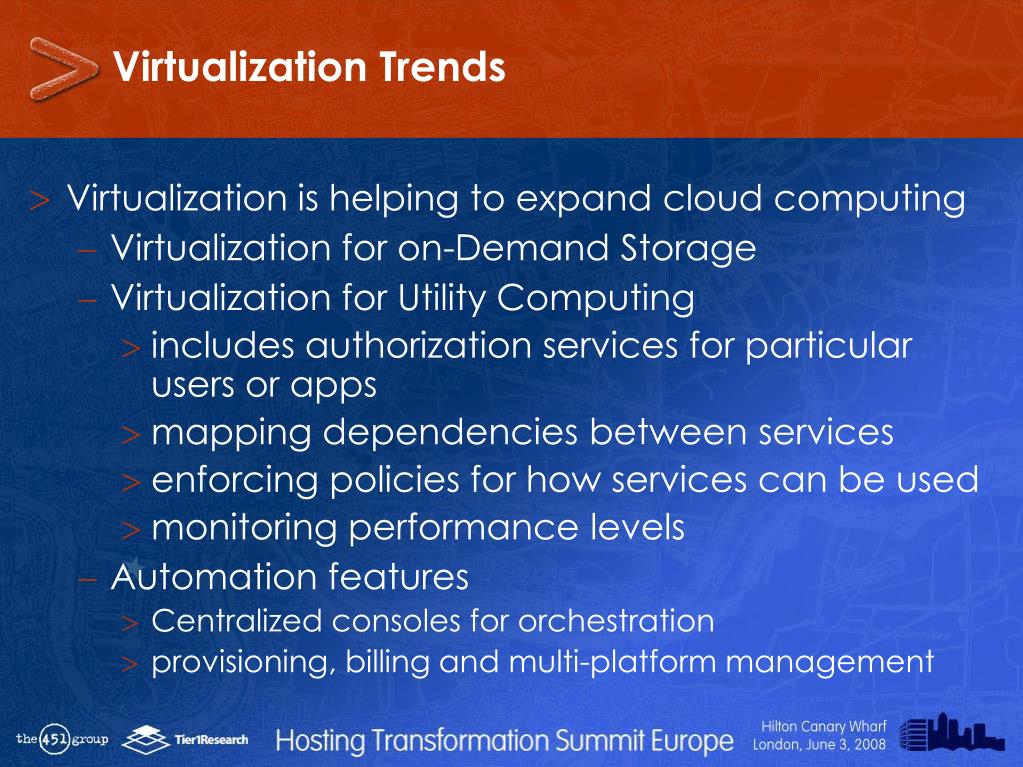 Virtualization Trends

> Virtualization is helping to expand cloud computing
– Virtualization for on-Demand Storage
– Virtualization for Utility Computing
> includes authorization services for particular users or apps
> mapping dependencies between services
> enforcing policies for how services can be used
> monitoring performance levels
– Automation features
> Centralized consoles for orchestration
> provisioning, billing and multi-platform management

the 451 group Tier1Research Hosting Transformation Summit Europe Hilton Canary Wharf London, June 3, 2008